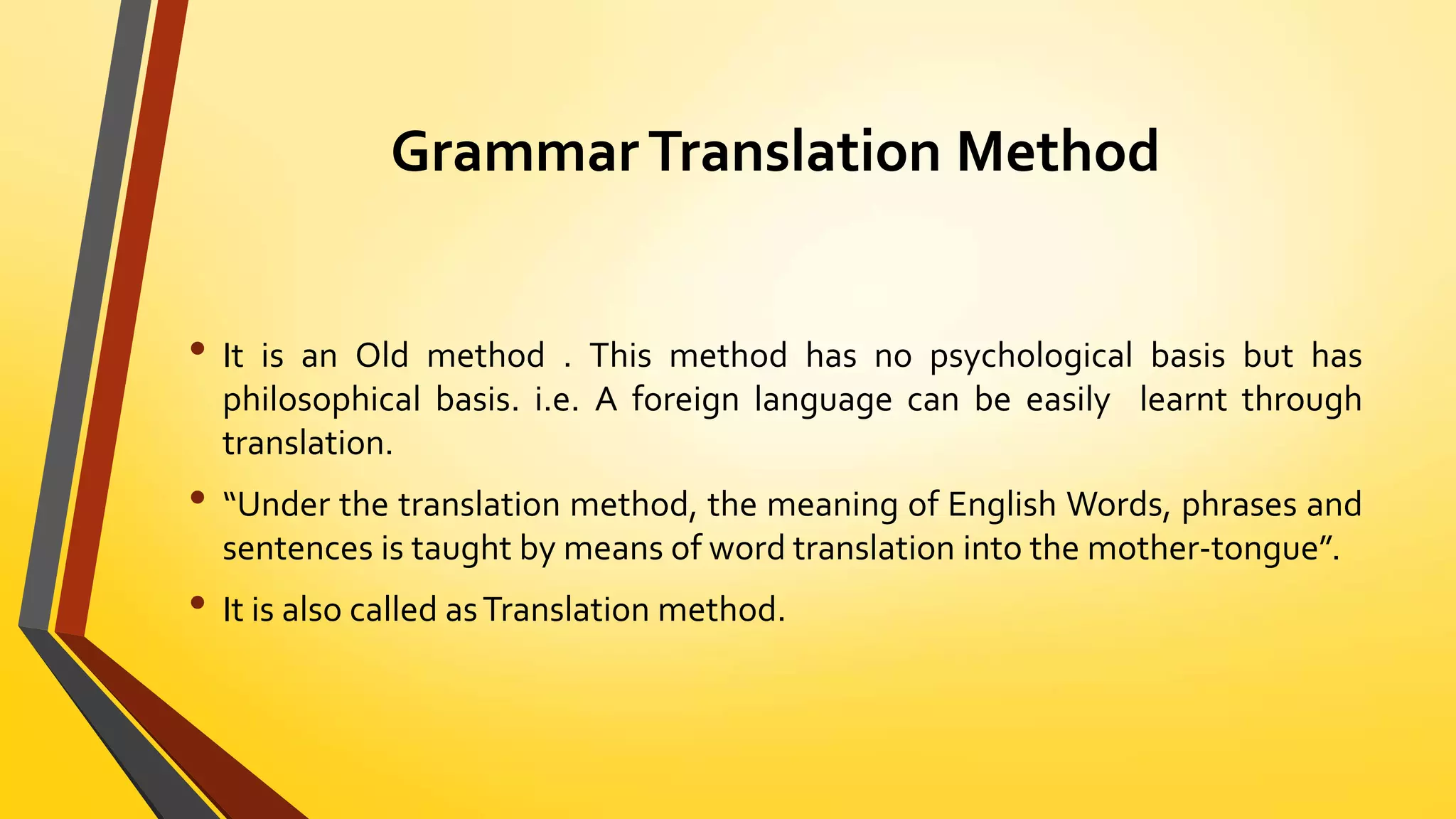 Grammar Translation Method

• It is an Old method . This method has no psychological basis but has philosophical basis. i.e. A foreign language can be easily learnt through translation.

• “Under the translation method, the meaning of English Words, phrases and sentences is taught by means of word translation into the mother-tongue”.

• It is also called as Translation method.